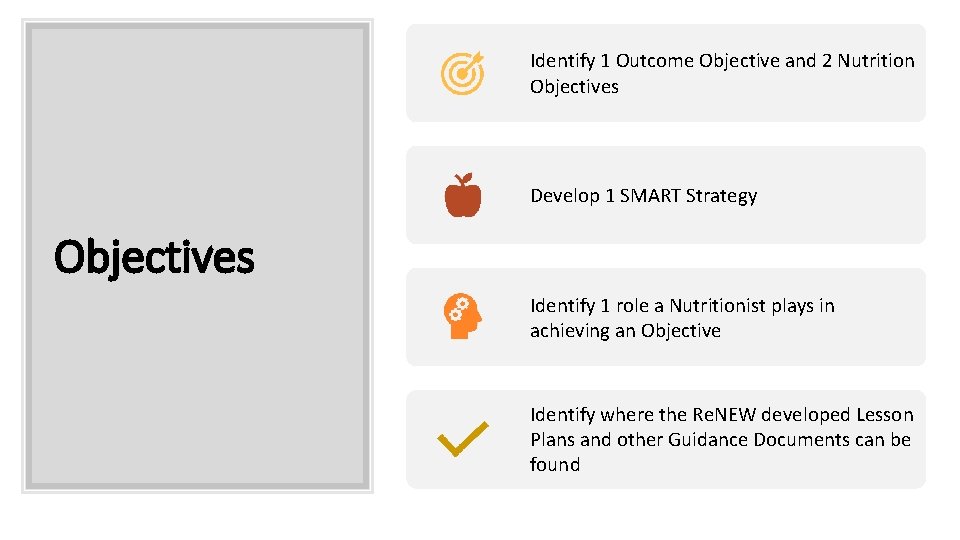 Objectives

Identify 1 Outcome Objective and 2 Nutrition Objectives

Develop 1 SMART Strategy

Identify 1 role a Nutritionist plays in achieving an Objective

Identify where the ReNEW developed Lesson Plans and other Guidance Documents can be found